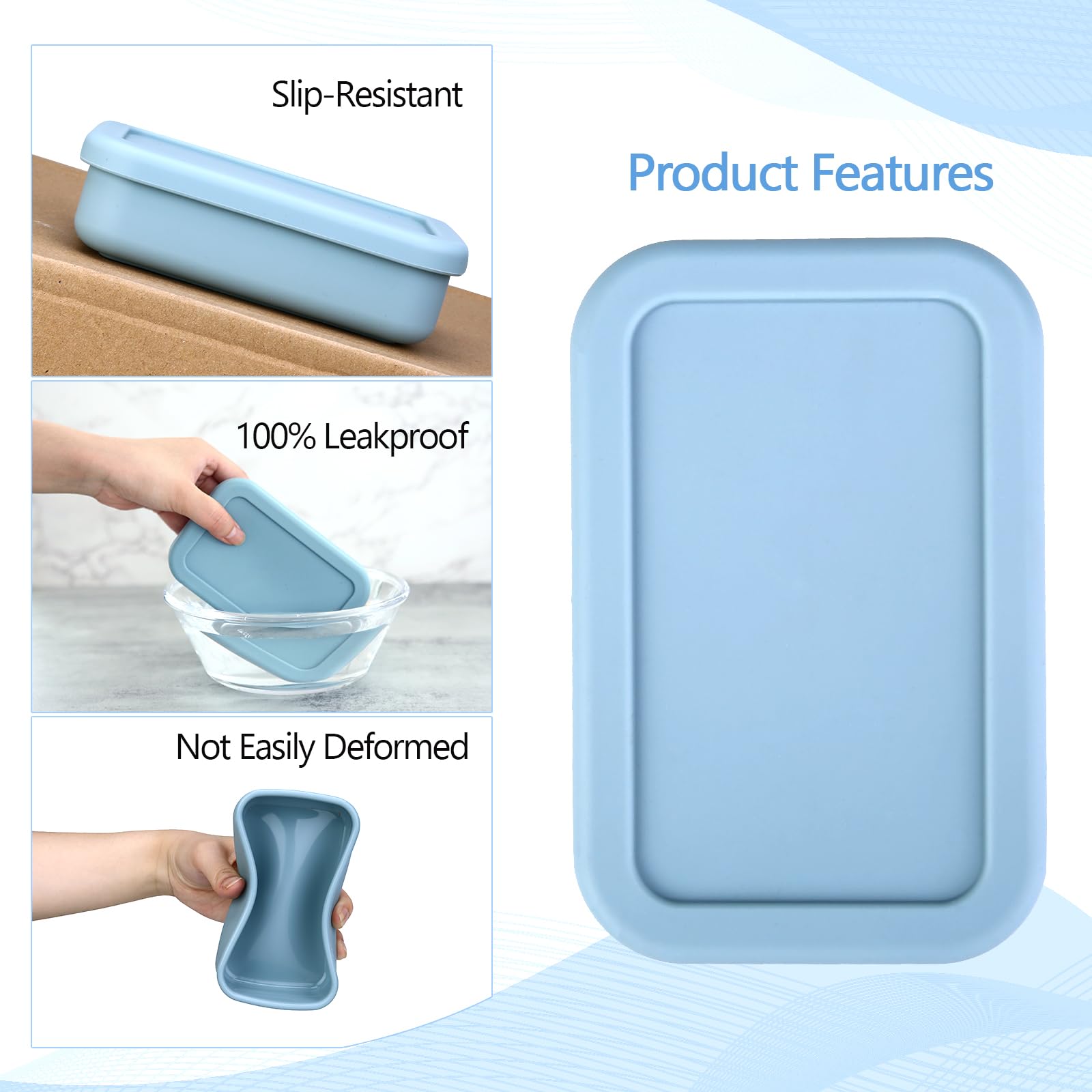 Slip-Resistant

100% Leakproof

Not Easily Deformed

Product Features